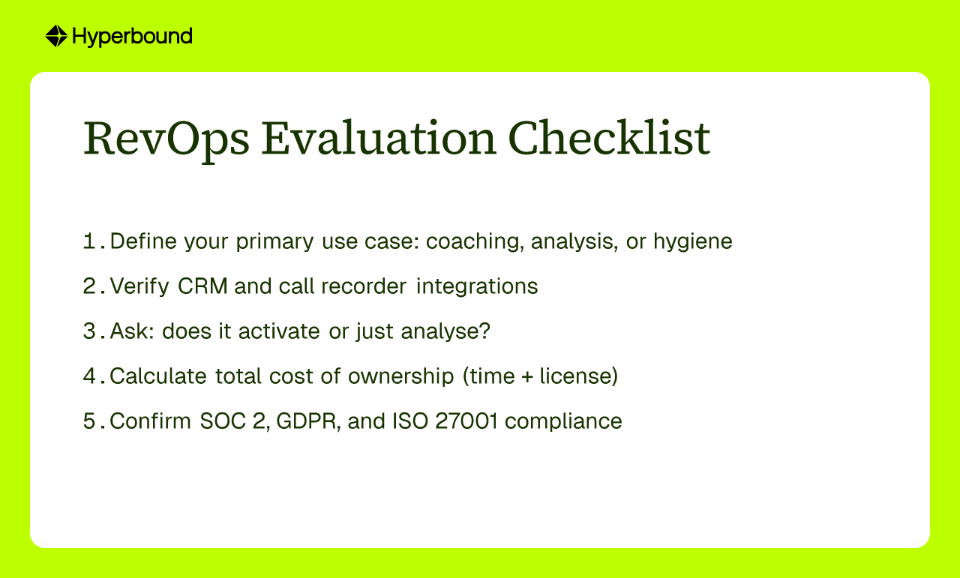 Hyperbound

RevOps Evaluation Checklist

1. Define your primary use case: coaching, analysis, or hygiene
2. Verify CRM and call recorder integrations
3. Ask: does it activate or just analyse?
4. Calculate total cost of ownership (time + license)
5. Confirm SOC 2, GDPR, and ISO 27001 compliance